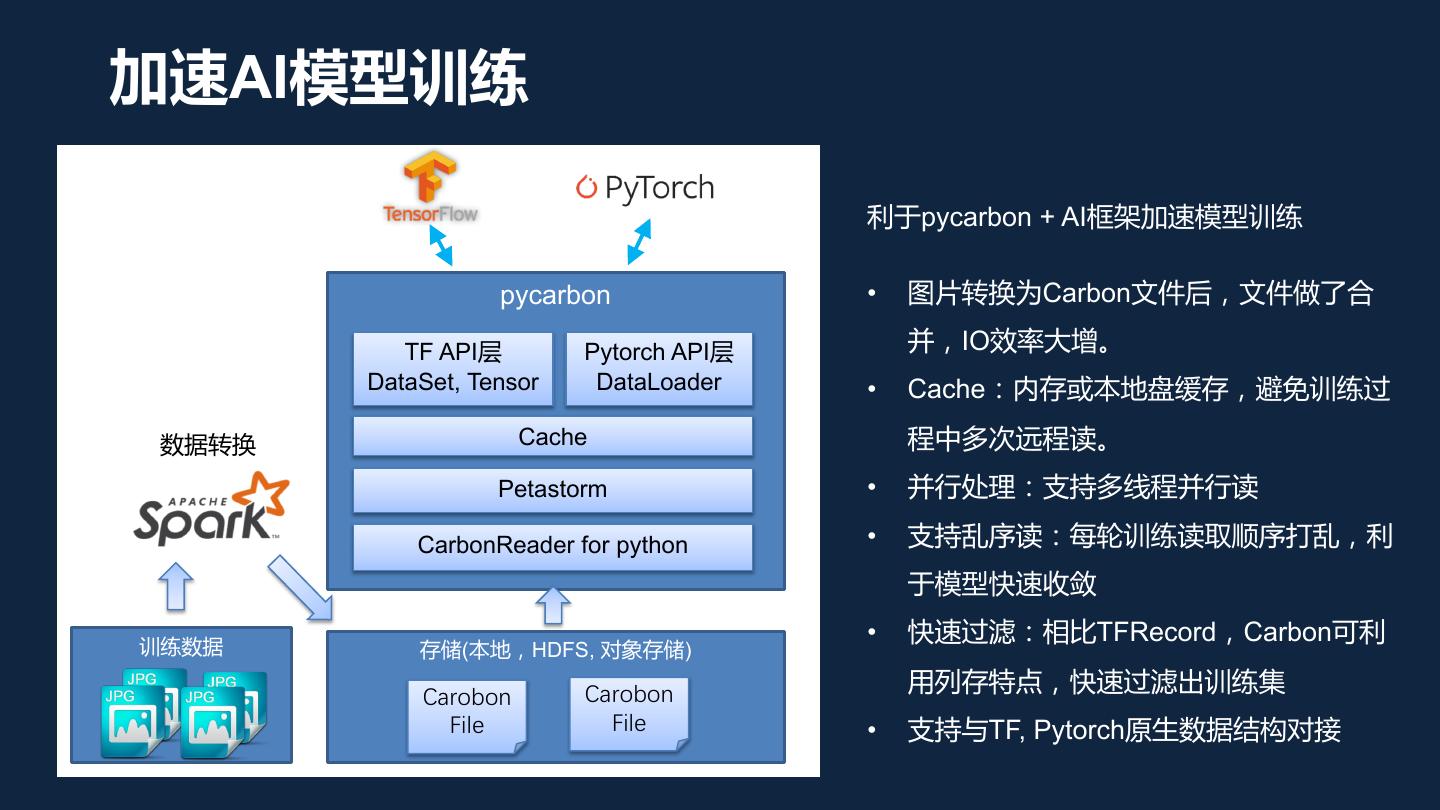 加速AI模型训练

TensorFlow

PyTorch

pycarbon

TF API层
DataSet, Tensor

Pytorch API层
DataLoader

Cache

Petastorm

CarbonReader for python

数据转换

APACHE Spark

训练数据

JPG JPG JPG JPG

存储(本地，HDFS, 对象存储)

Carobon File

Carobon File

利于pycarbon + AI框架加速模型训练

• 图片转换为Carbon文件后，文件做了合并，IO效率大增。
• Cache：内存或本地盘缓存，避免训练过程中多次远程读。
• 并行处理：支持多线程并行读
• 支持乱序读：每轮训练读取顺序打乱，利于模型快速收敛
• 快速过滤：相比TFRecord，Carbon可利用列存特点，快速过滤出训练集
• 支持与TF, Pytorch原生数据结构对接